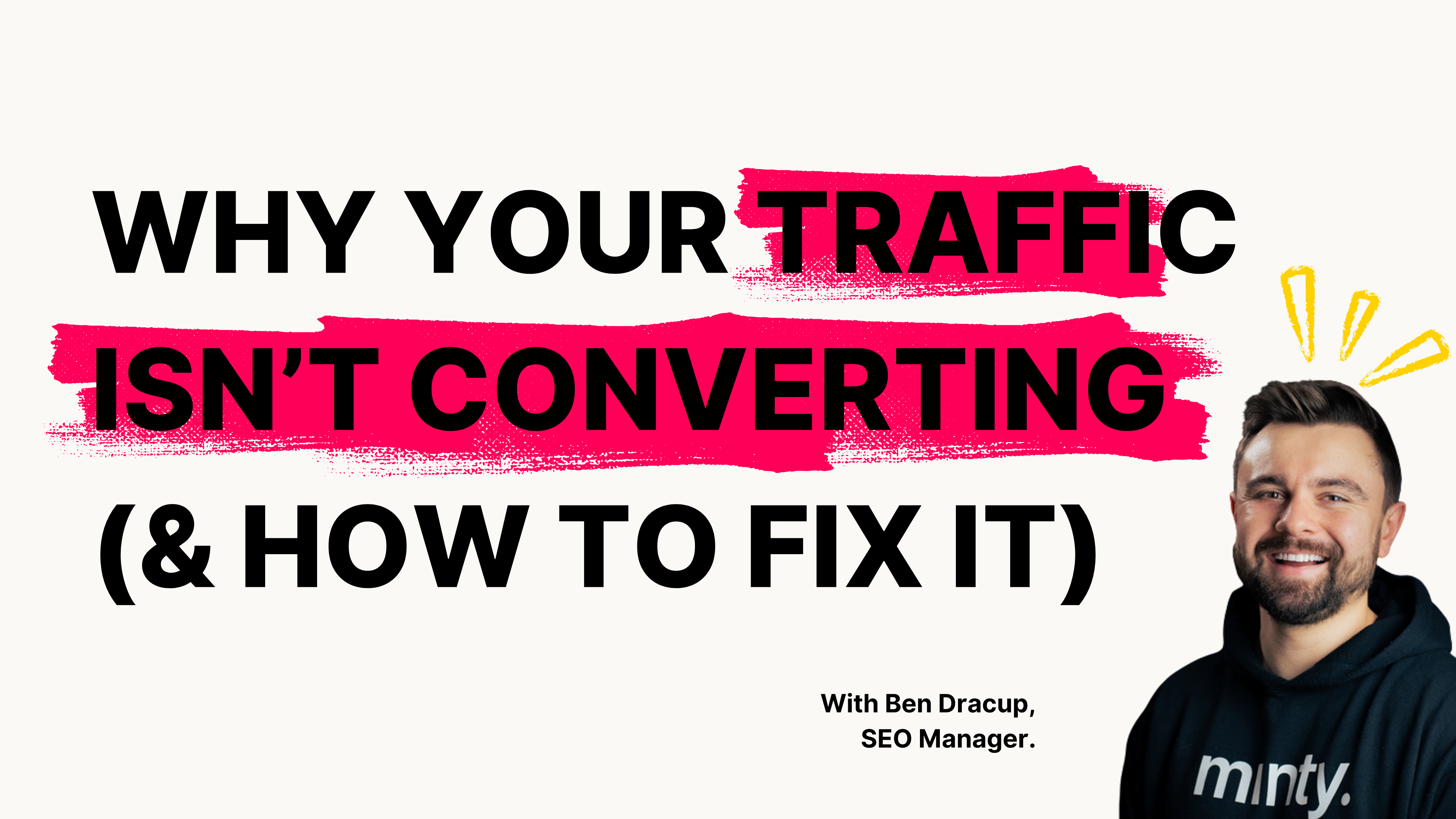 WHY YOUR TRAFFIC ISN'T CONVERTING (& HOW TO FIX IT)

With Ben Dracup, SEO Manager.

minty.